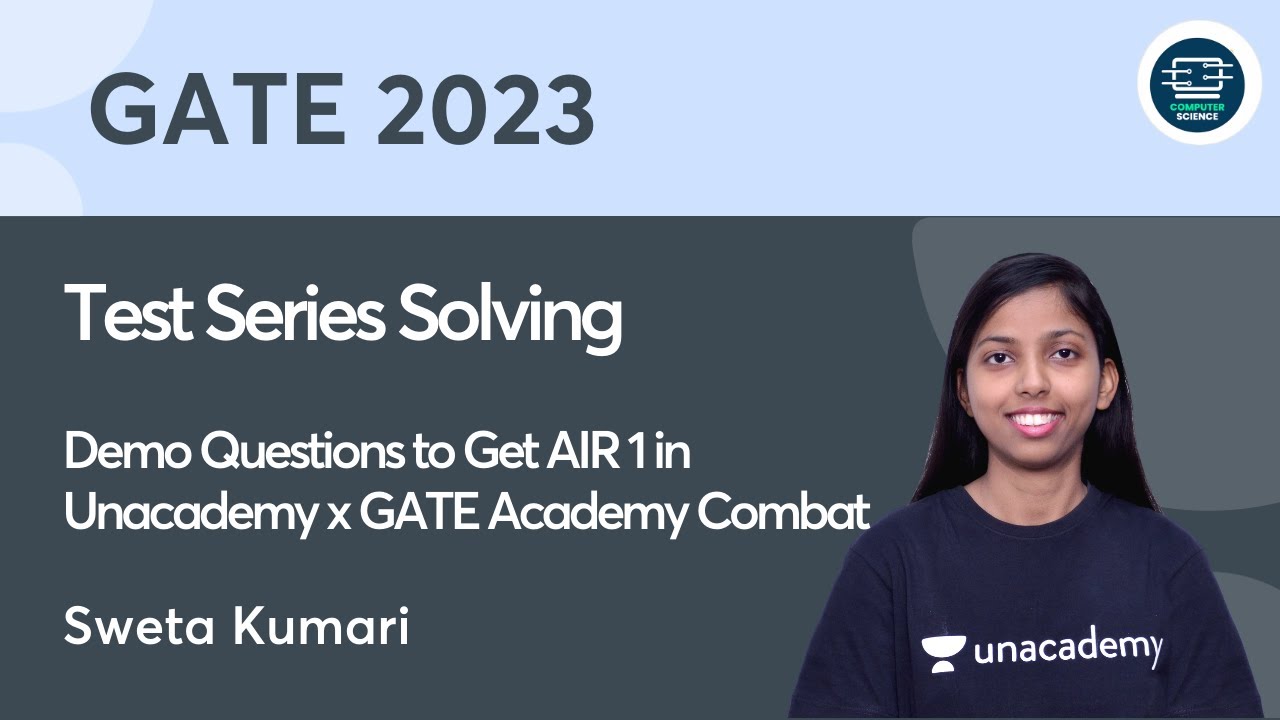 GATE 2023

COMPUTER SCIENCE

Test Series Solving

Demo Questions to Get AIR 1 in Unacademy x GATE Academy Combat

Sweta Kumari

unacademy